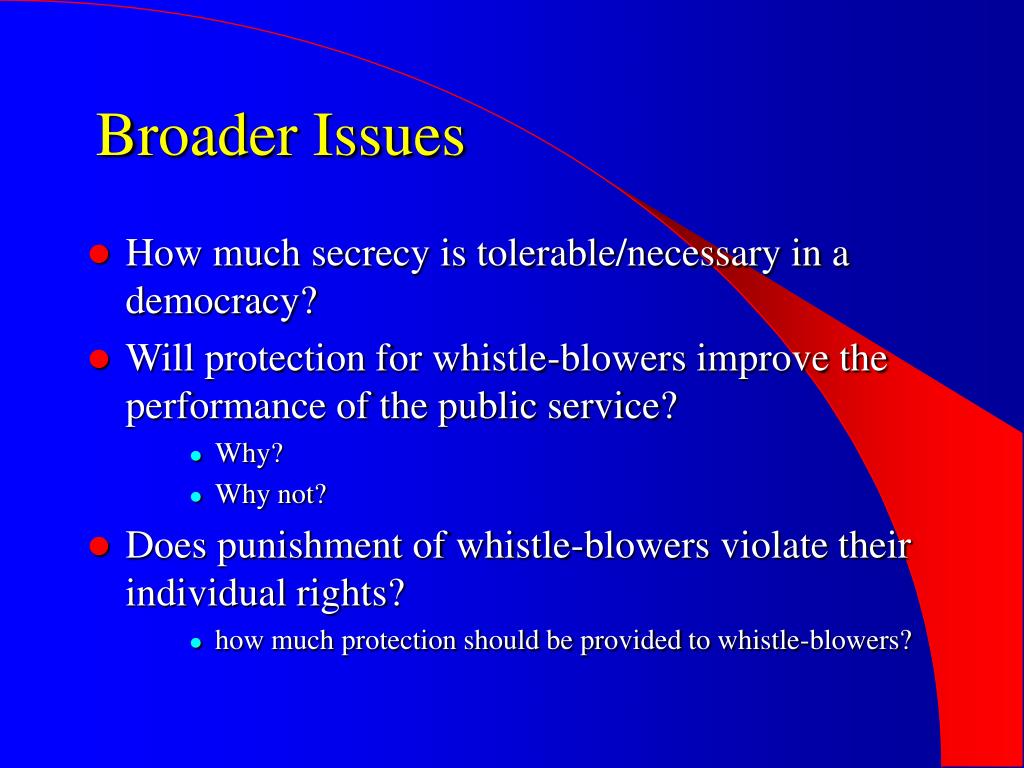 Broader Issues

- How much secrecy is tolerable/necessary in a democracy?
- Will protection for whistle-blowers improve the performance of the public service?
  - Why?
  - Why not?
- Does punishment of whistle-blowers violate their individual rights?
  - how much protection should be provided to whistle-blowers?